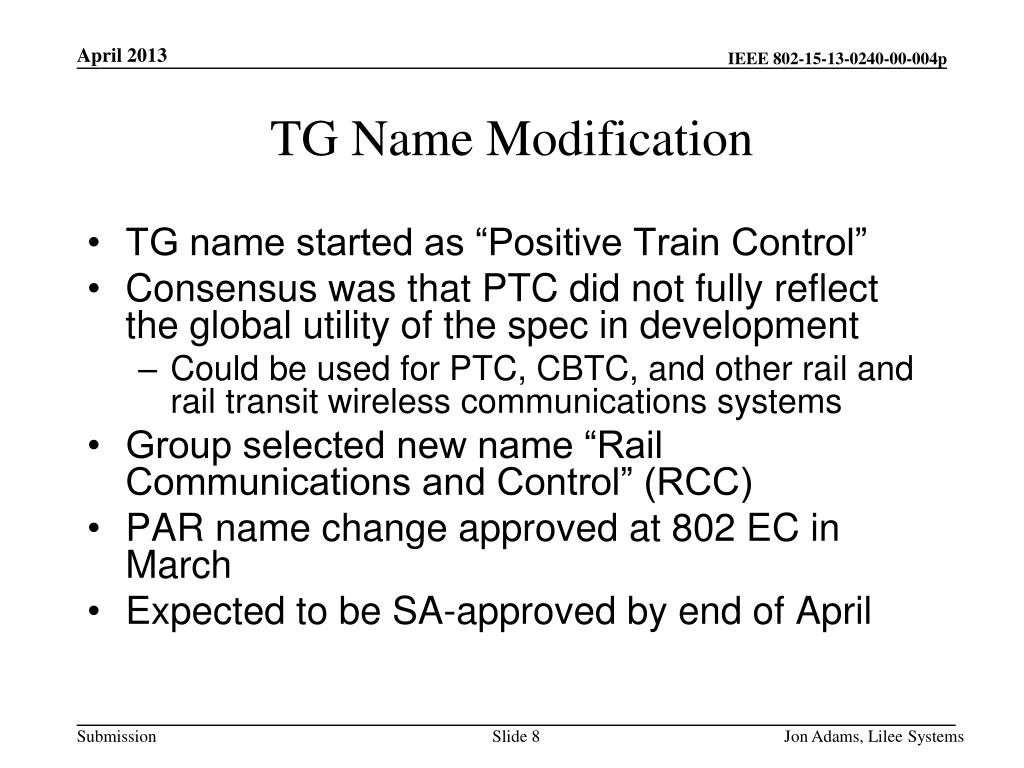 April 2013

IEEE 802-15-13-0240-00-004p

TG Name Modification

• TG name started as “Positive Train Control”
• Consensus was that PTC did not fully reflect the global utility of the spec in development
– Could be used for PTC, CBTC, and other rail and rail transit wireless communications systems
• Group selected new name “Rail Communications and Control” (RCC)
• PAR name change approved at 802 EC in March
• Expected to be SA-approved by end of April

Submission

Slide 8

Jon Adams, Lilee Systems